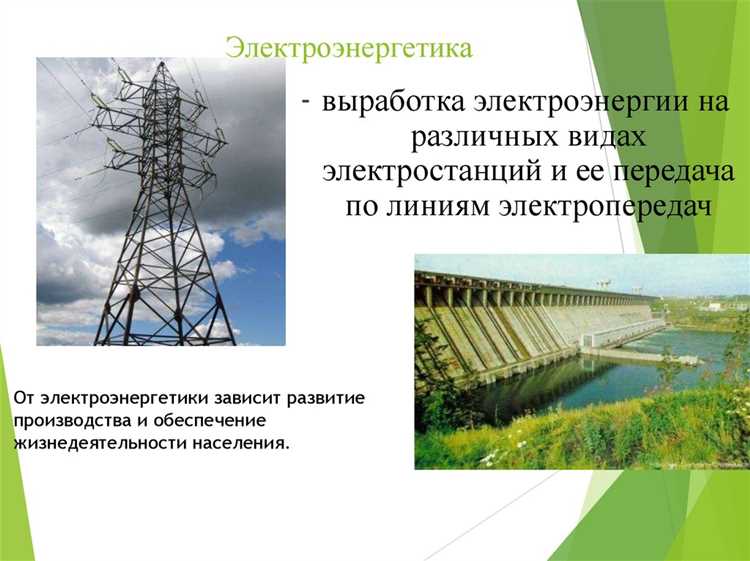 Электроэнергетика

- выработка электроэнергии на различных видах электростанций и ее передача по линиям электропередач

От электроэнергетики зависит развитие производства и обеспечение жизнедеятельности населения.